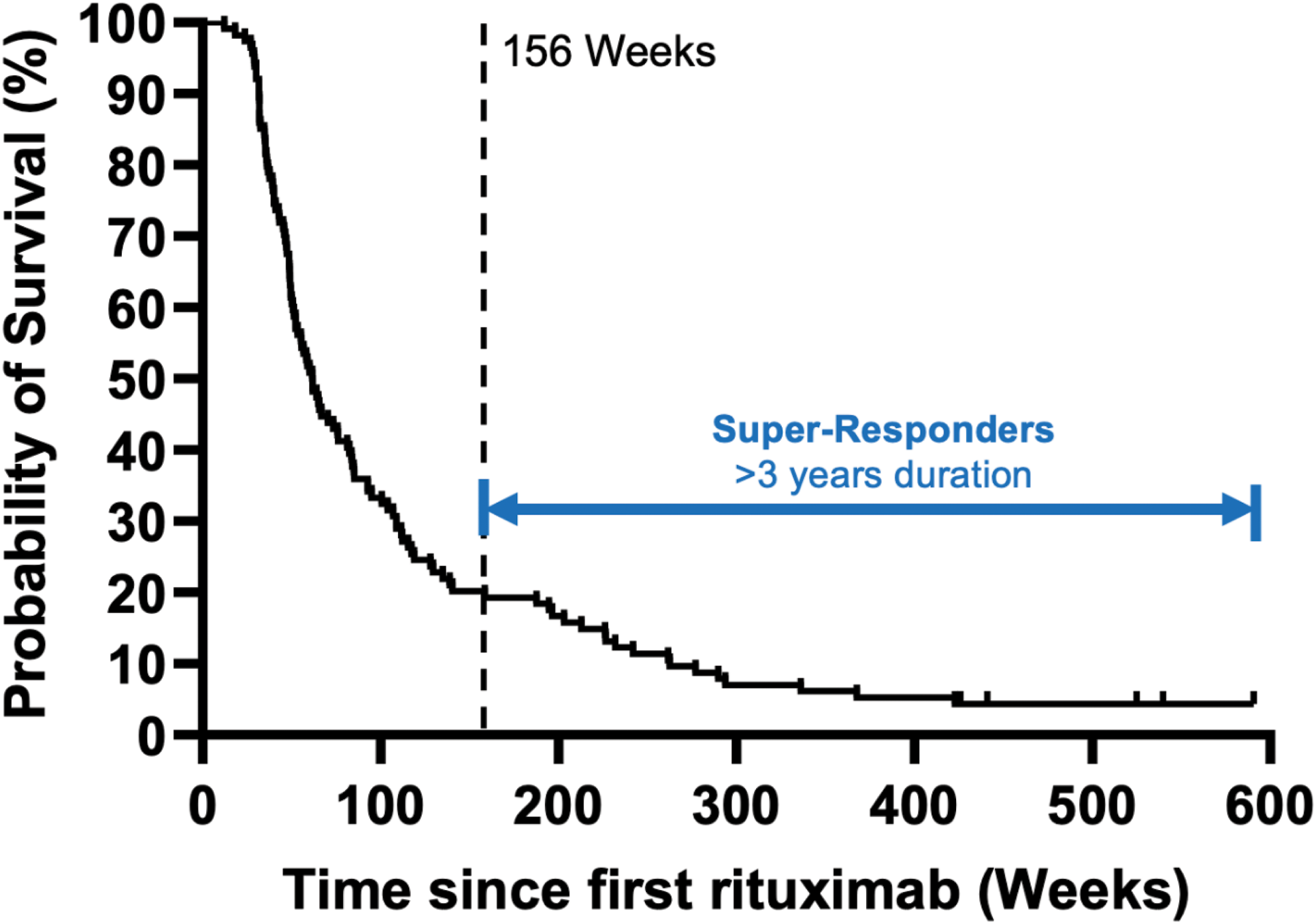 Probability of Survival (%)

100
90
80
70
60
50
40
30
20
10
0

156 Weeks

Super-Responders
>3 years duration

0
100
200
300
400
500
600

Time since first rituximab (Weeks)